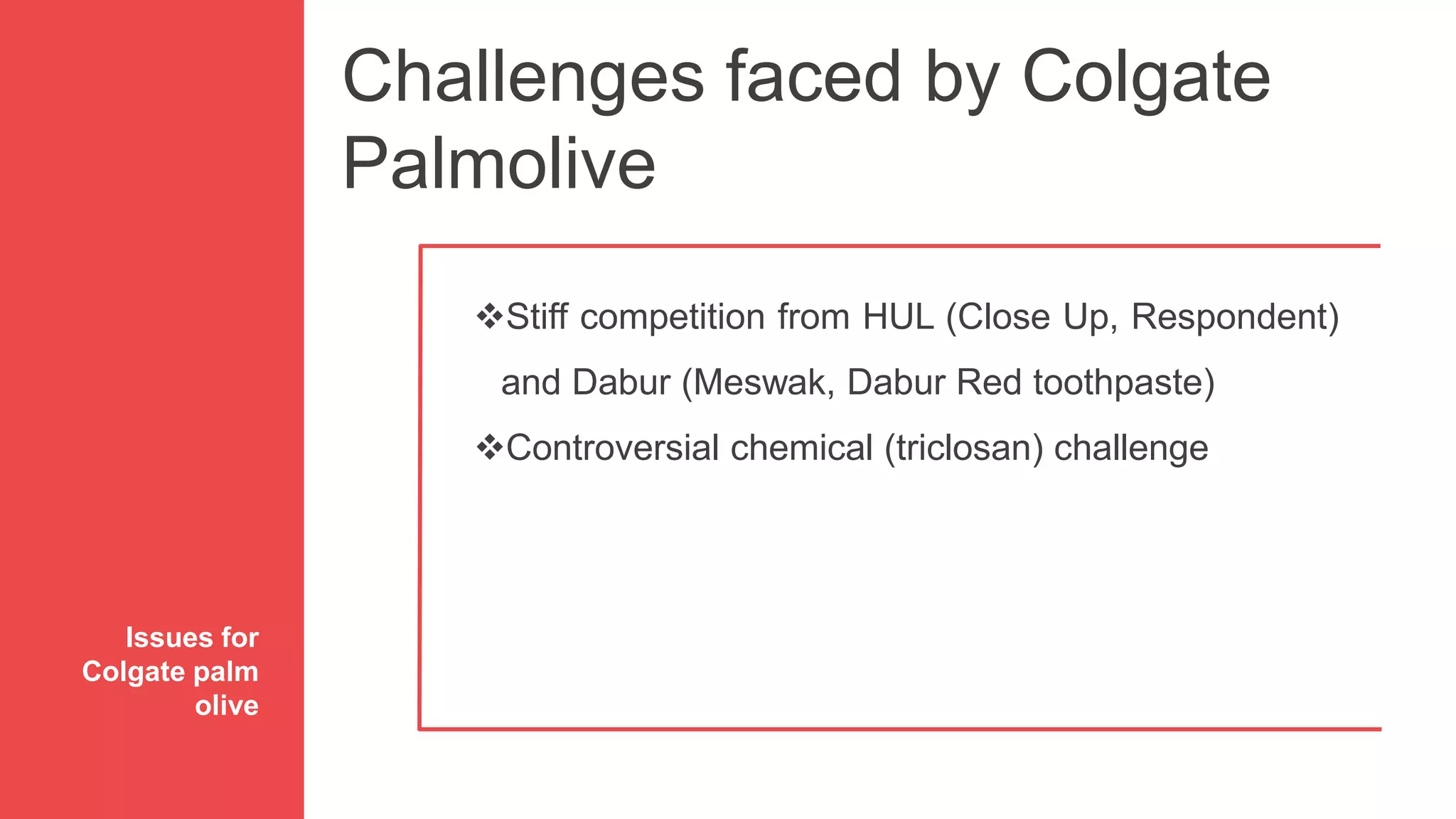 Challenges faced by Colgate Palmolive

❖Stiff competition from HUL (Close Up, Respondent) and Dabur (Meswak, Dabur Red toothpaste)

❖Controversial chemical (triclosan) challenge

Issues for Colgate palm olive